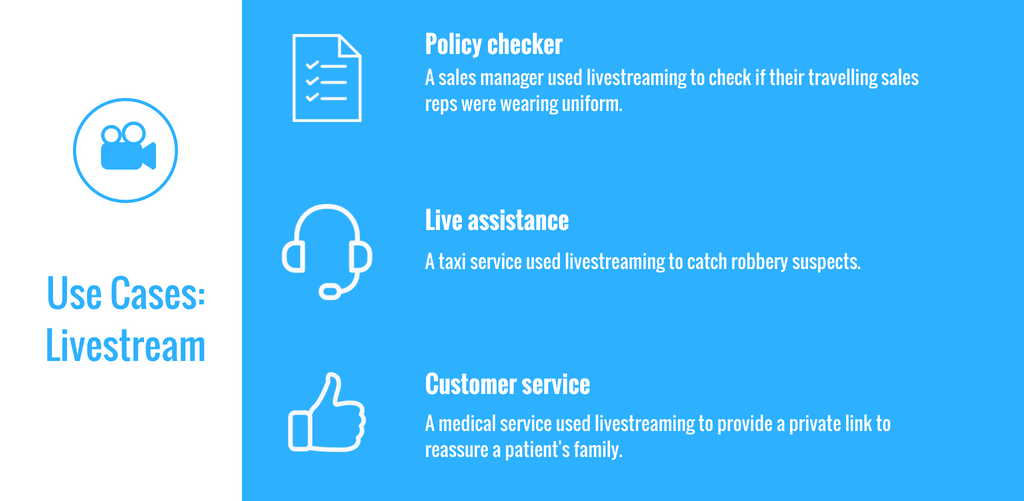 Use Cases: Livestream

Policy checker
A sales manager used livestreaming to check if their travelling sales reps were wearing uniform.

Live assistance
A taxi service used livestreaming to catch robbery suspects.

Customer service
A medical service used livestreaming to provide a private link to reassure a patient's family.